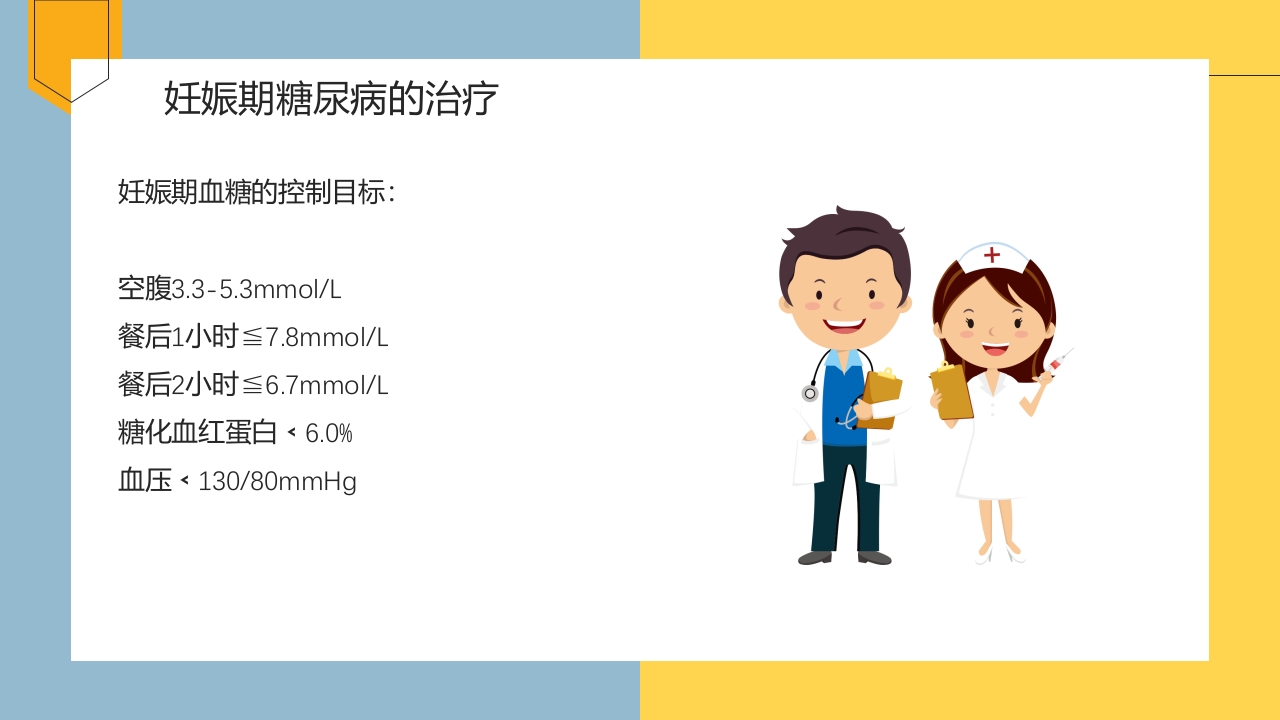 妊娠期糖尿病的治疗

妊娠期血糖的控制目标：

空腹3.3-5.3mmol/L
餐后1小时≦7.8mmol/L
餐后2小时≦6.7mmol/L
糖化血红蛋白﹤6.0%
血压﹤130/80mmHg